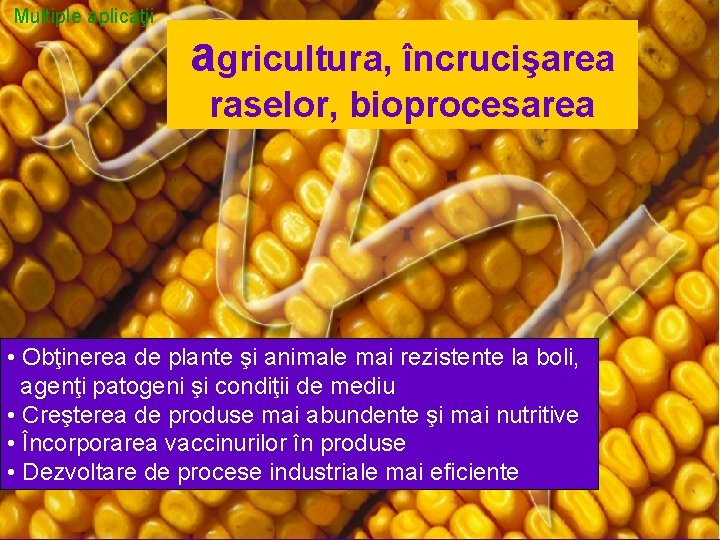 Multiple aplicaţii

agricultura, încrucişarea raselor, bioprocesarea

• Obţinerea de plante şi animale mai rezistente la boli, agenţi patogeni şi condiţii de mediu
• Creşterea de produse mai abundente şi mai nutritive
• Încorporarea vaccinurilor în produse
• Dezvoltare de procese industriale mai eficiente